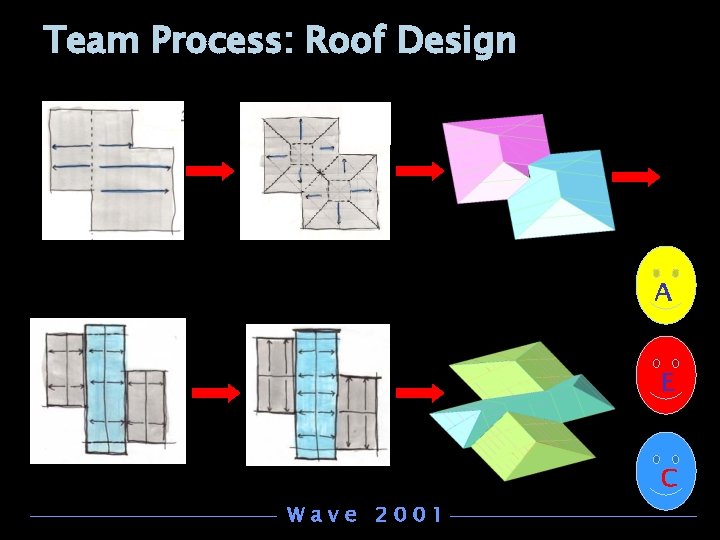 Team Process: Roof Design

A

E

C

Wave 2001